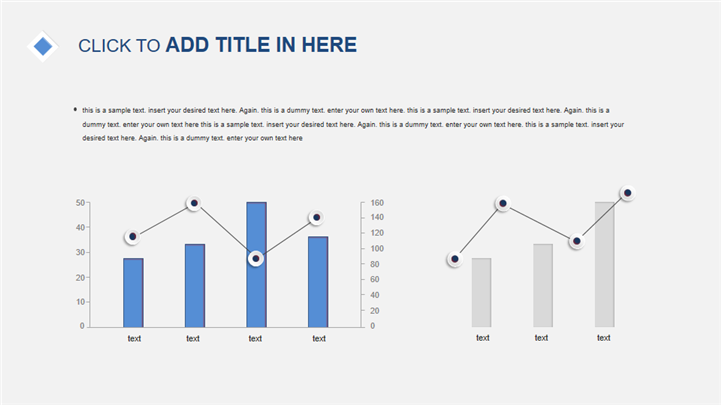 CLICK TO ADD TITLE IN HERE

• this is a sample text. insert your desired text here. Again. this is a dummy text. enter your own text here. this is a sample text. insert your desired text here. Again. this is a dummy text. enter your own text here this is a sample text. insert your desired text here. Again. this is a dummy text. enter your own text here. this is a sample text. insert your desired text here. Again. this is a dummy text. enter your own text here

50
40
30
20
10
0

160
140
120
100
80
60
40
20
0

text text text text

text text text